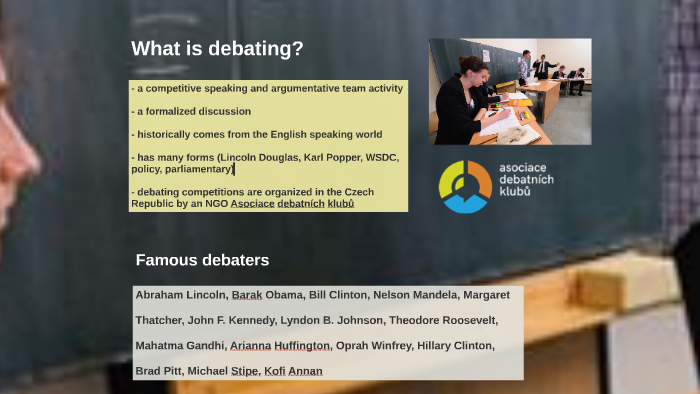 What is debating?

- a competitive speaking and argumentative team activity

- a formalized discussion

- historically comes from the English speaking world

- has many forms (Lincoln Douglas, Karl Popper, WSDC, policy, parliamentary)

- debating competitions are organized in the Czech Republic by an NGO Asociace debatních klubů

asociace debatních klubů

Famous debaters

Abraham Lincoln, Barak Obama, Bill Clinton, Nelson Mandela, Margaret Thatcher, John F. Kennedy, Lyndon B. Johnson, Theodore Roosevelt, Mahatma Gandhi, Arianna Huffington, Oprah Winfrey, Hillary Clinton, Brad Pitt, Michael Stipe, Kofi Annan